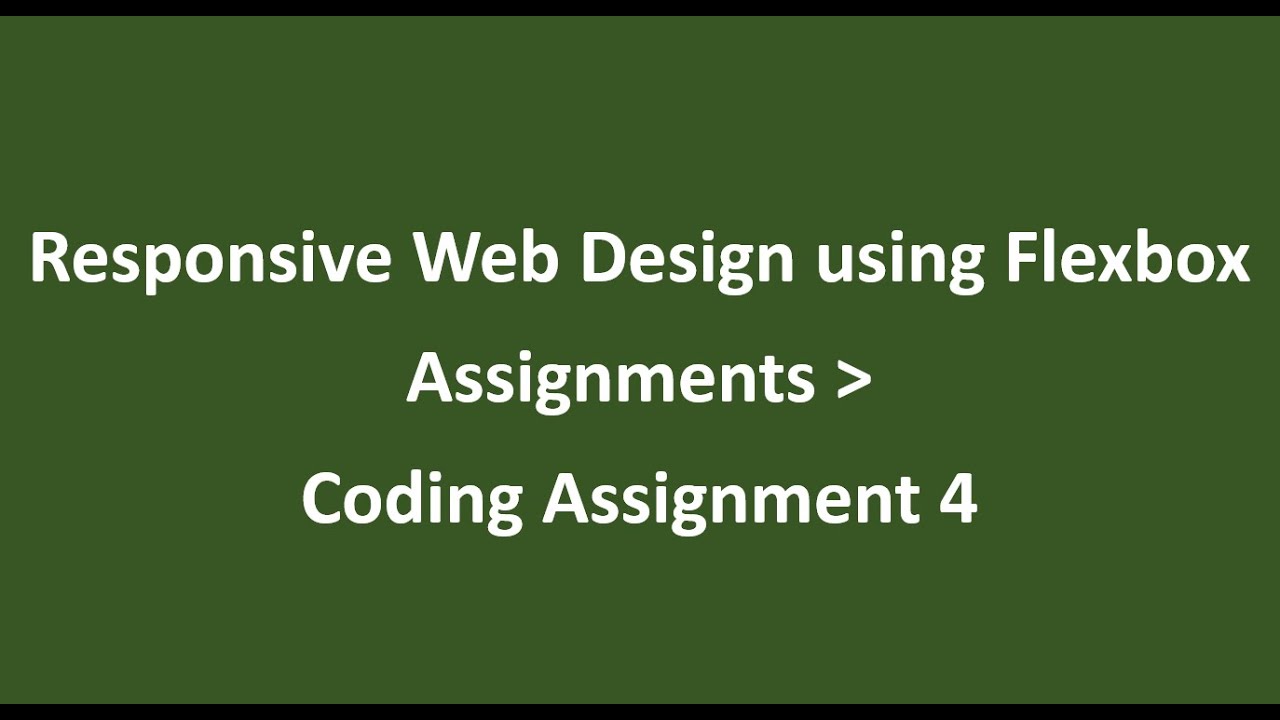 Responsive Web Design using Flexbox

Assignments >

Coding Assignment 4